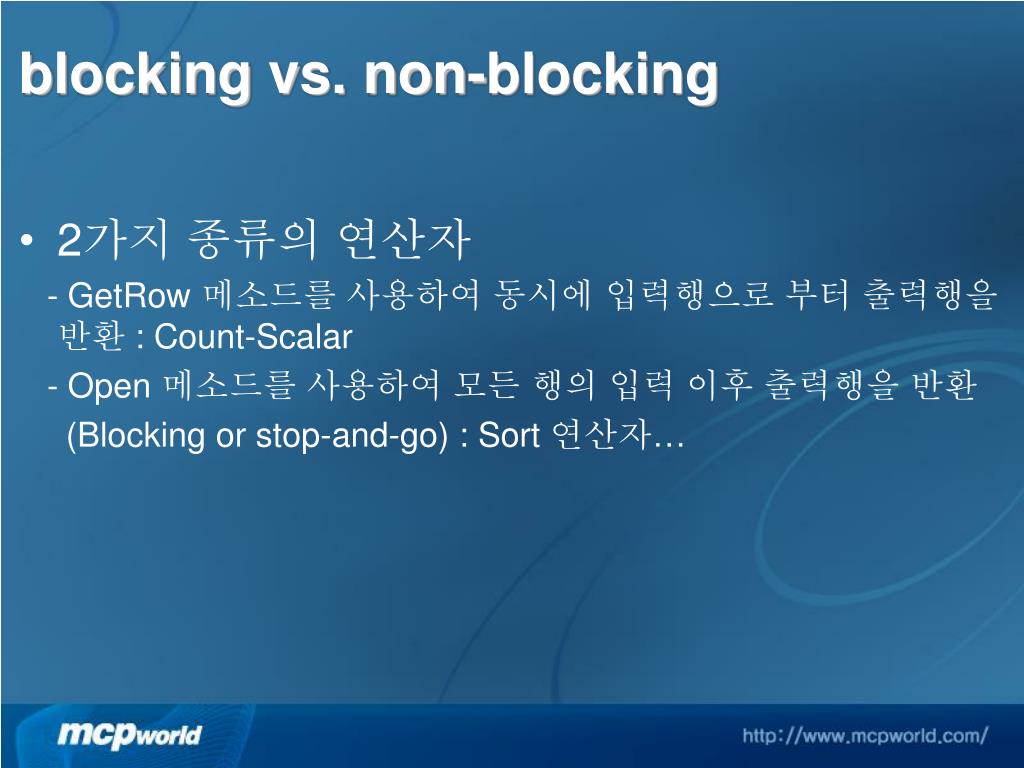 blocking vs. non-blocking

• 2가지 종류의 연산자
- GetRow 메소드를 사용하여 동시에 입력행으로 부터 출력행을 반환 : Count-Scalar
- Open 메소드를 사용하여 모든 행의 입력 이후 출력행을 반환 (Blocking or stop-and-go) : Sort 연산자…

mcpworld

http://www.mcpworld.com/